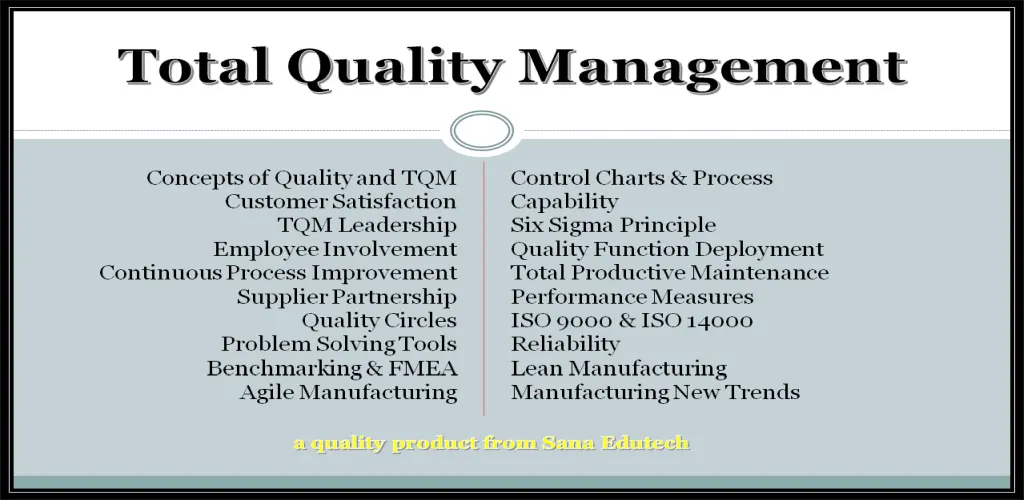 Total Quality Management

Concepts of Quality and TQM
Customer Satisfaction
TQM Leadership
Employee Involvement
Continuous Process Improvement
Supplier Partnership
Quality Circles
Problem Solving Tools
Benchmarking & FMEA
Agile Manufacturing

Control Charts & Process Capability
Six Sigma Principle
Quality Function Deployment
Total Productive Maintenance
Performance Measures
ISO 9000 & ISO 14000
Reliability
Lean Manufacturing
Manufacturing New Trends

a quality product from Sana Edutech